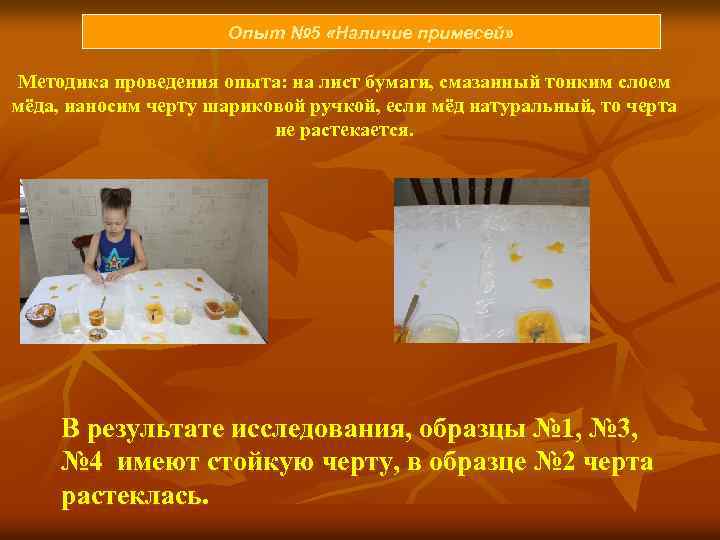 Опыт №5 «Наличие примесей»

Методика проведения опыта: на лист бумаги, смазанный тонким слоем мёда, наносим черту шариковой ручкой, если мёд натуральный, то черта не растекается.

В результате исследования, образцы №1, №3, №4 имеют стойкую черту, в образце №2 черта растеклась.